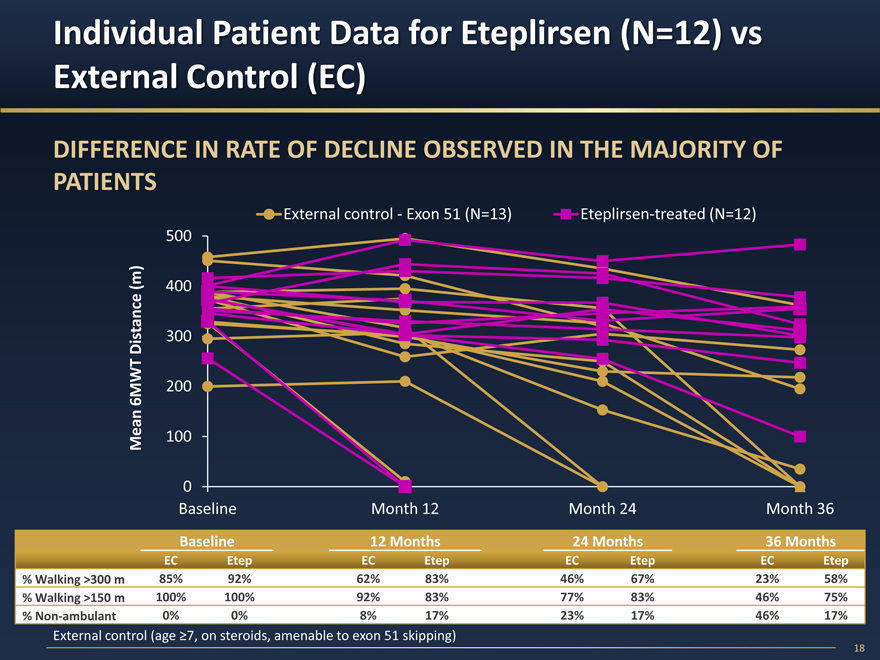 Individual Patient Data for Eteplirsen (N=12) vs External Control (EC)

DIFFERENCE IN RATE OF DECLINE OBSERVED IN THE MAJORITY OF PATIENTS

External control - Exon 51 (N=13)
Eteplirsen-treated (N=12)

Mean 6MWT Distance (m)

500
400
300
200
100
0

Baseline
Month 12
Month 24
Month 36

| | Baseline | | 12 Months | | 24 Months | | 36 Months | |
|---|---|---|---|---|---|---|---|---|
| | EC | Etep | EC | Etep | EC | Etep | EC | Etep |
| % Walking >300 m | 85% | 92% | 62% | 83% | 46% | 67% | 23% | 58% |
| % Walking >150 m | 100% | 100% | 92% | 83% | 77% | 83% | 46% | 75% |
| % Non-ambulant | 0% | 0% | 8% | 17% | 23% | 17% | 46% | 17% |

External control (age ≥7, on steroids, amenable to exon 51 skipping)

18